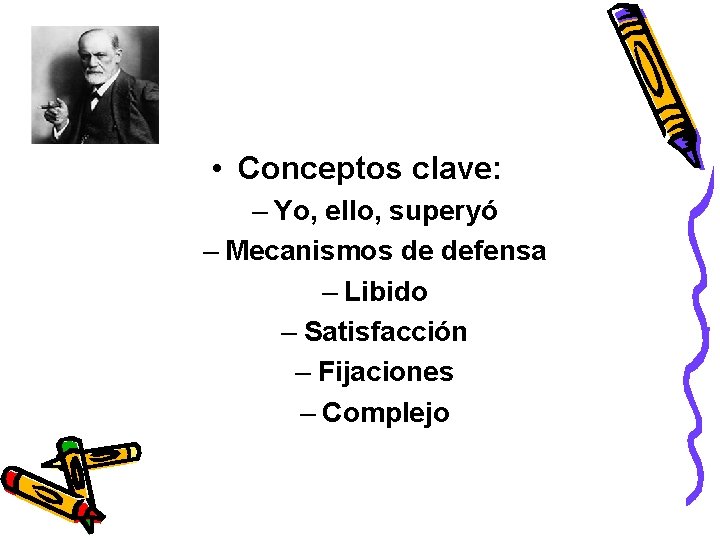 • Conceptos clave:
– Yo, ello, superyó
– Mecanismos de defensa
– Libido
– Satisfacción
– Fijaciones
– Complejo